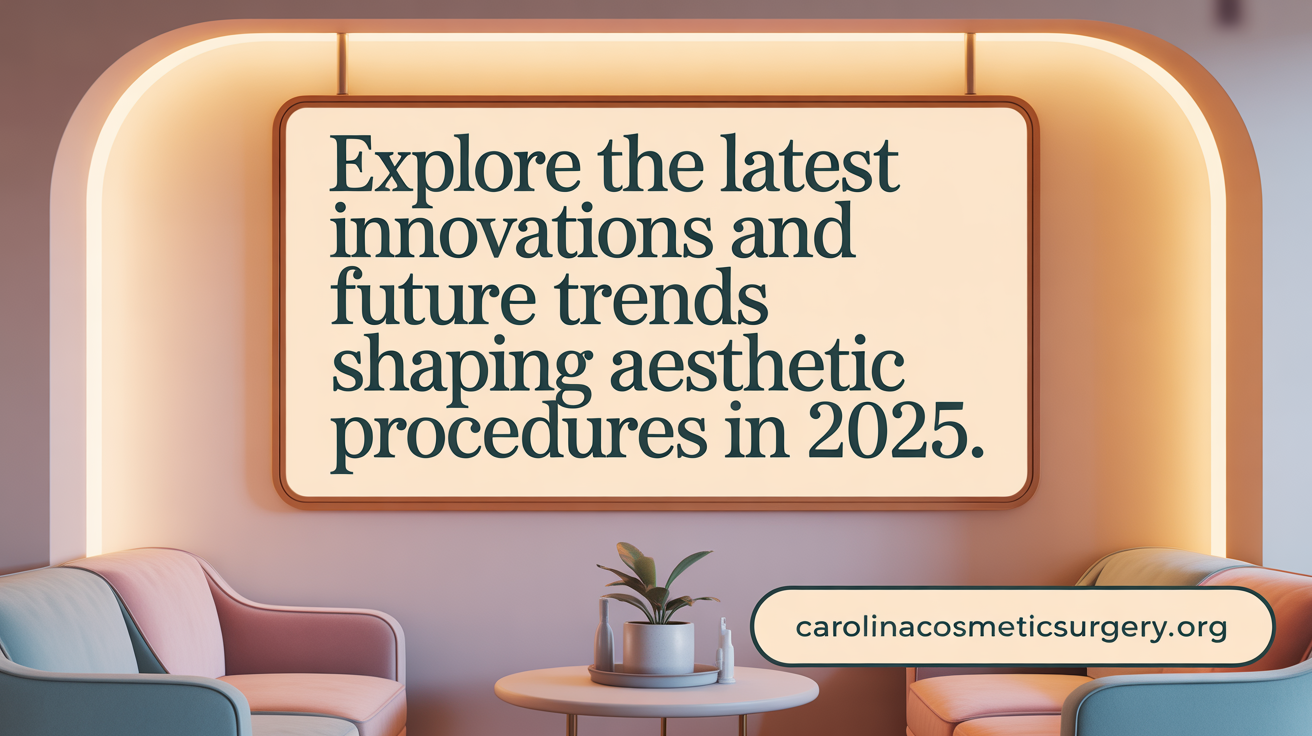 Explore the latest innovations and future trends shaping aesthetic procedures in 2025.

carolinacosmeticsurgery.org